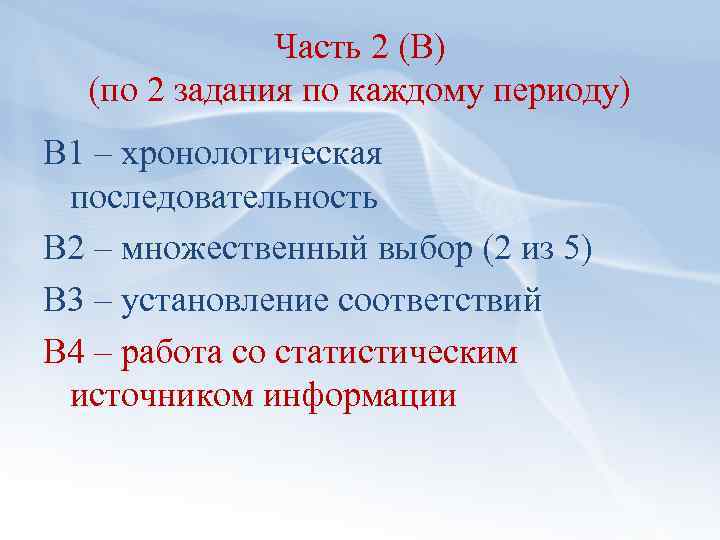 Часть 2 (В)
(по 2 задания по каждому периоду)

В1 – хронологическая последовательность

В2 – множественный выбор (2 из 5)

В3 – установление соответствий

В4 – работа со статистическим источником информации